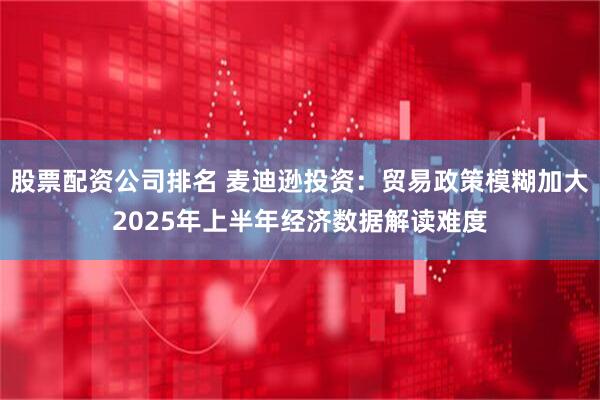 股票配资公司排名 麦迪逊投资：贸易政策模糊加大2025年上半年经济数据解读难度